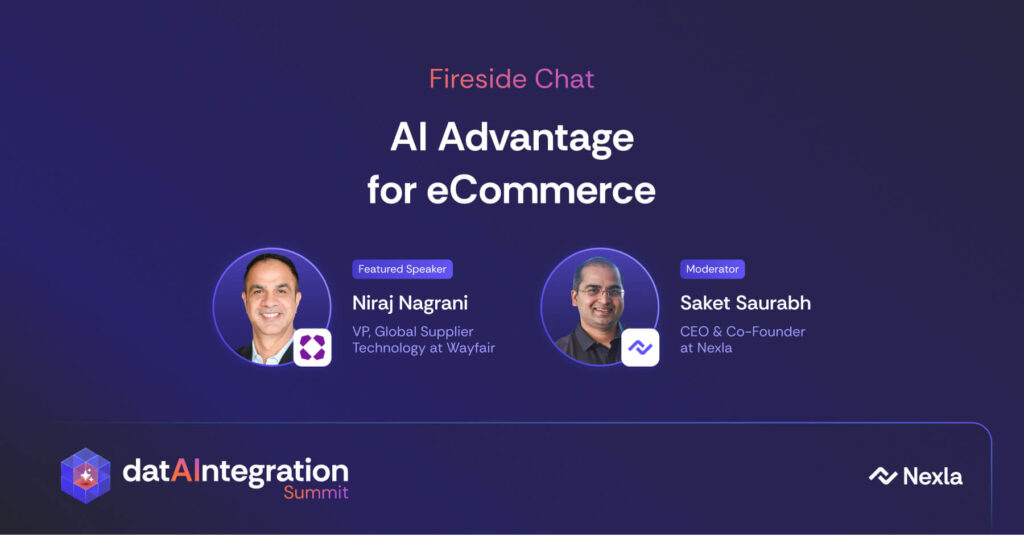 Fireside Chat

AI Advantage for eCommerce

Featured Speaker
Niraj Nagrani
VP, Global Supplier Technology at Wayfair

Moderator
Saket Saurabh
CEO & Co-Founder at Nexla

datAIntegration Summit

Nexla